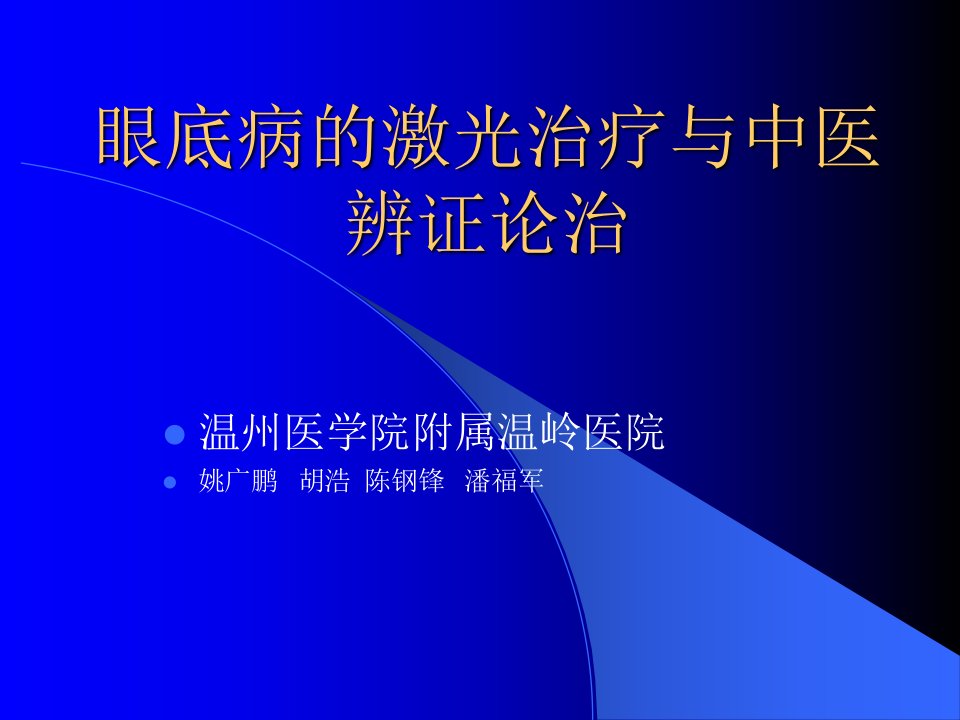 眼底病的激光治疗与中医辨证论治

- 温州医学院附属温岭医院
- 姚广鹏　胡浩　陈钢锋　潘福军